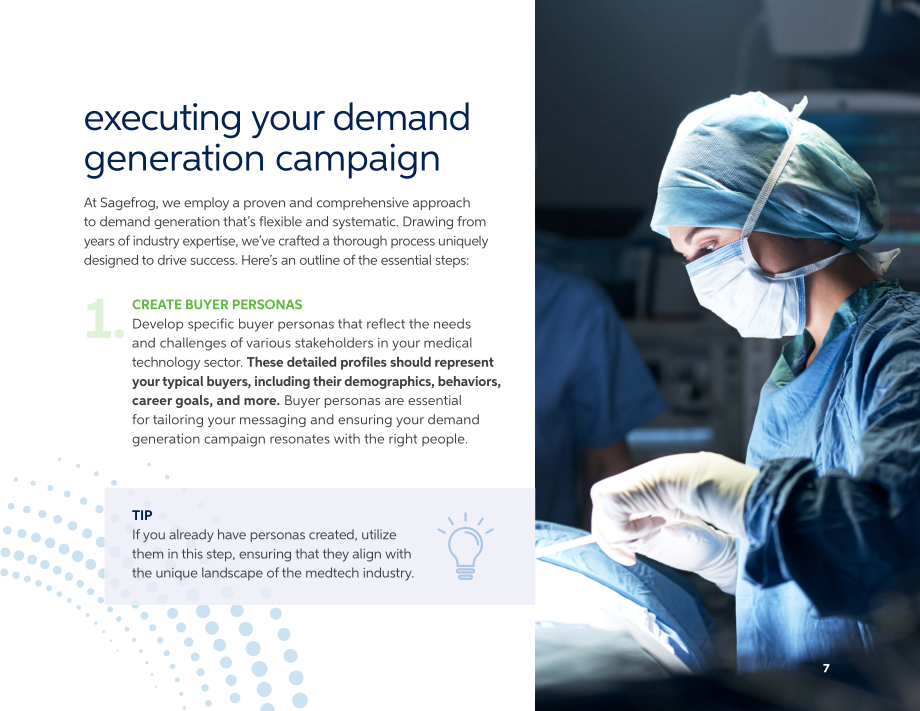 executing your demand generation campaign

At Sagefrog, we employ a proven and comprehensive approach to demand generation that's flexible and systematic. Drawing from years of industry expertise, we've crafted a thorough process uniquely designed to drive success. Here's an outline of the essential steps:

1.

CREATE BUYER PERSONAS

Develop specific buyer personas that reflect the needs and challenges of various stakeholders in your medical technology sector. These detailed profiles should represent your typical buyers, including their demographics, behaviors, career goals, and more. Buyer personas are essential for tailoring your messaging and ensuring your demand generation campaign resonates with the right people.

TIP

If you already have personas created, utilize them in this step, ensuring that they align with the unique landscape of the medtech industry.

7